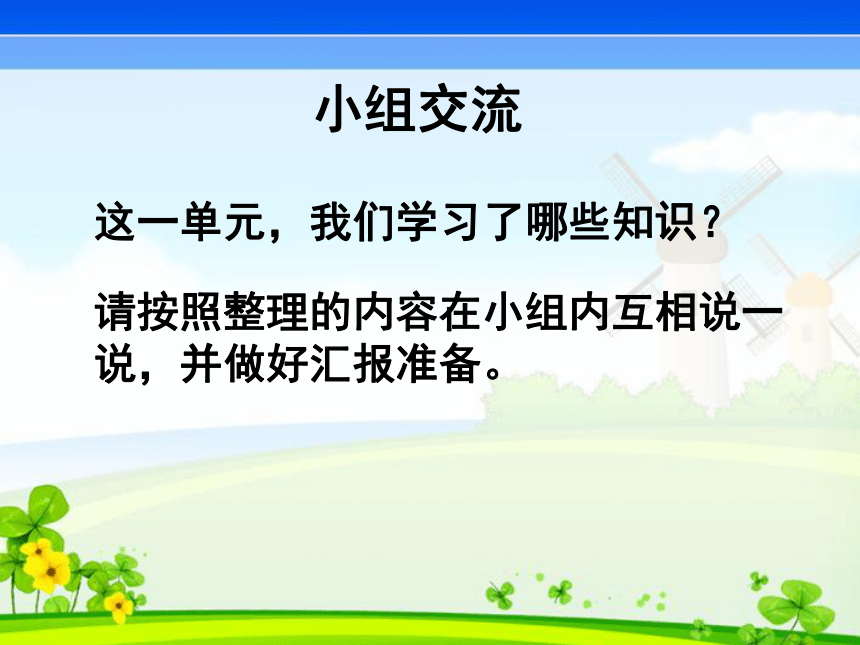 小组交流

这一单元，我们学习了哪些知识？

请按照整理的内容在小组内互相说一说，并做好汇报准备。